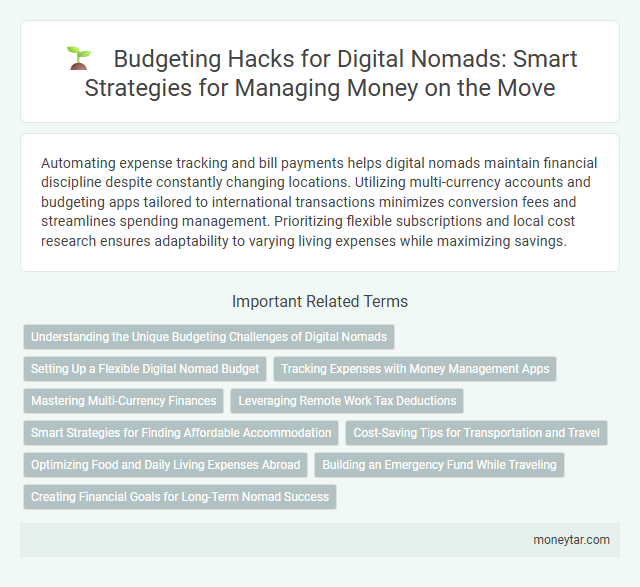 Budgeting Hacks for Digital Nomads: Smart Strategies for Managing Money on the Move

Automating expense tracking and bill payments helps digital nomads maintain financial discipline despite constantly changing locations. Utilizing multi-currency accounts and budgeting apps tailored to international transactions minimizes conversion fees and streamlines spending management. Prioritizing flexible subscriptions and local cost research ensures adaptability to varying living expenses while maximizing savings.

Important Related Terms

Understanding the Unique Budgeting Challenges of Digital Nomads

Setting Up a Flexible Digital Nomad Budget

Tracking Expenses with Money Management Apps

Mastering Multi-Currency Finances

Leveraging Remote Work Tax Deductions

Smart Strategies for Finding Affordable Accommodation

Cost-Saving Tips for Transportation and Travel

Optimizing Food and Daily Living Expenses Abroad

Building an Emergency Fund While Traveling

Creating Financial Goals for Long-Term Nomad Success

moneytar.com